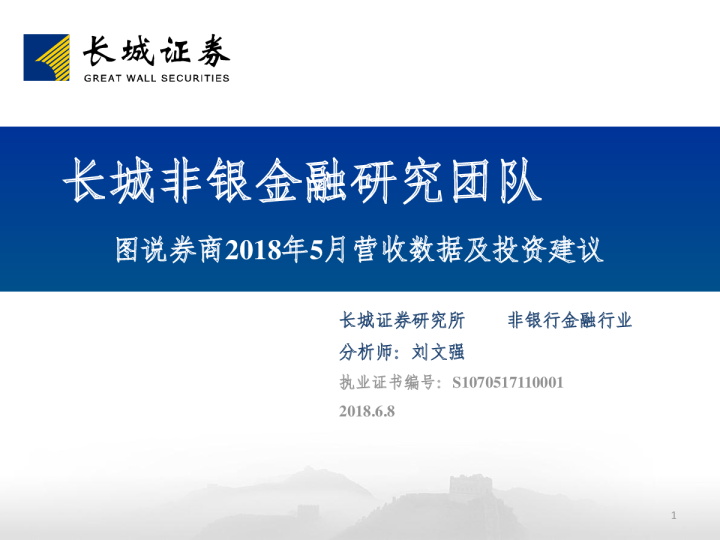 长城证券
GREAT WALL SECURITIES

长城非银金融研究团队

图说券商2018年5月营收数据及投资建议

长城证券研究所　　非银行金融行业

分析师：刘文强

执业证书编号：S1070517110001

2018.6.8

1